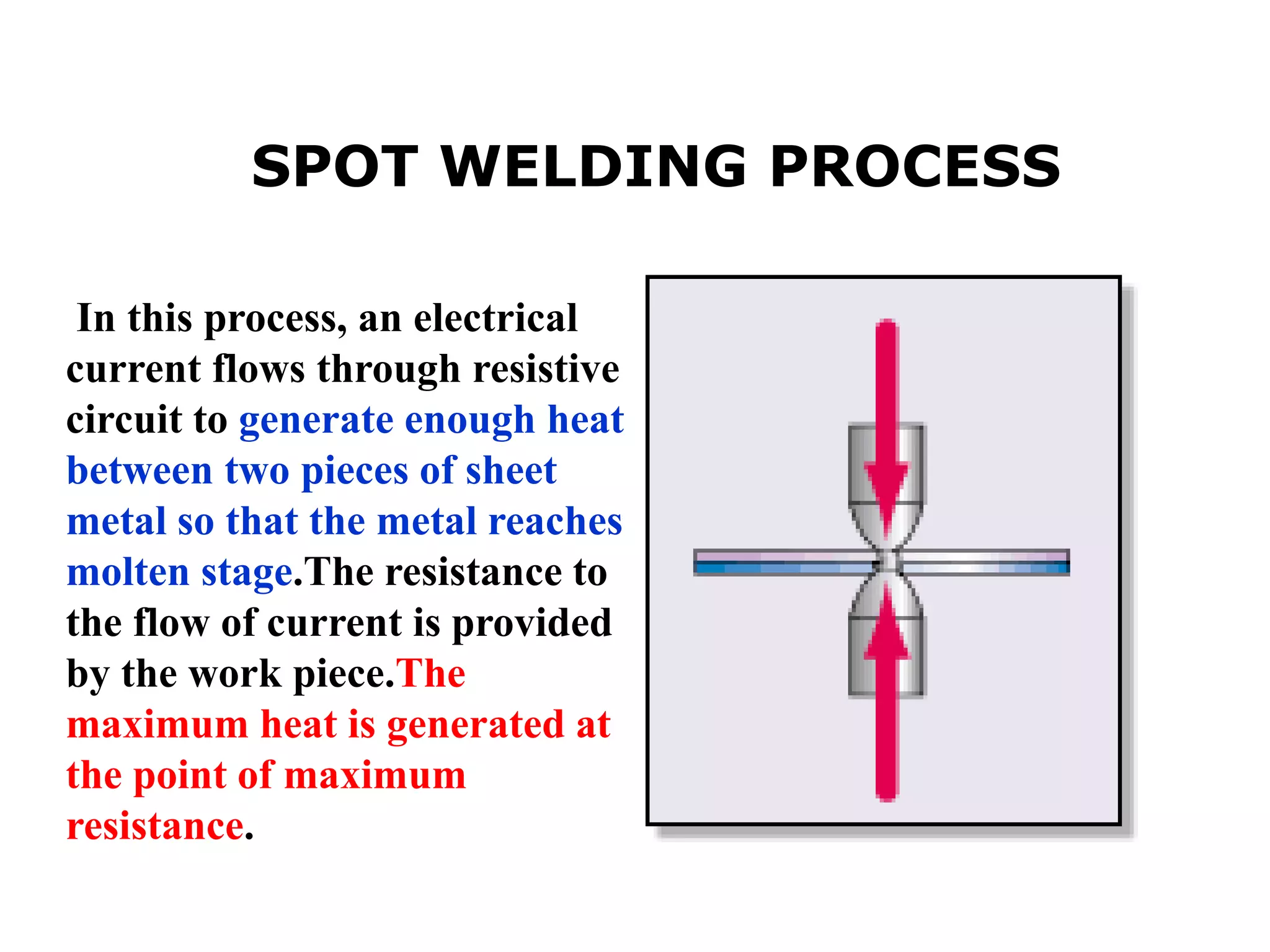 SPOT WELDING PROCESS

In this process, an electrical current flows through resistive circuit to generate enough heat between two pieces of sheet metal so that the metal reaches molten stage.The resistance to the flow of current is provided by the work piece.The maximum heat is generated at the point of maximum resistance.